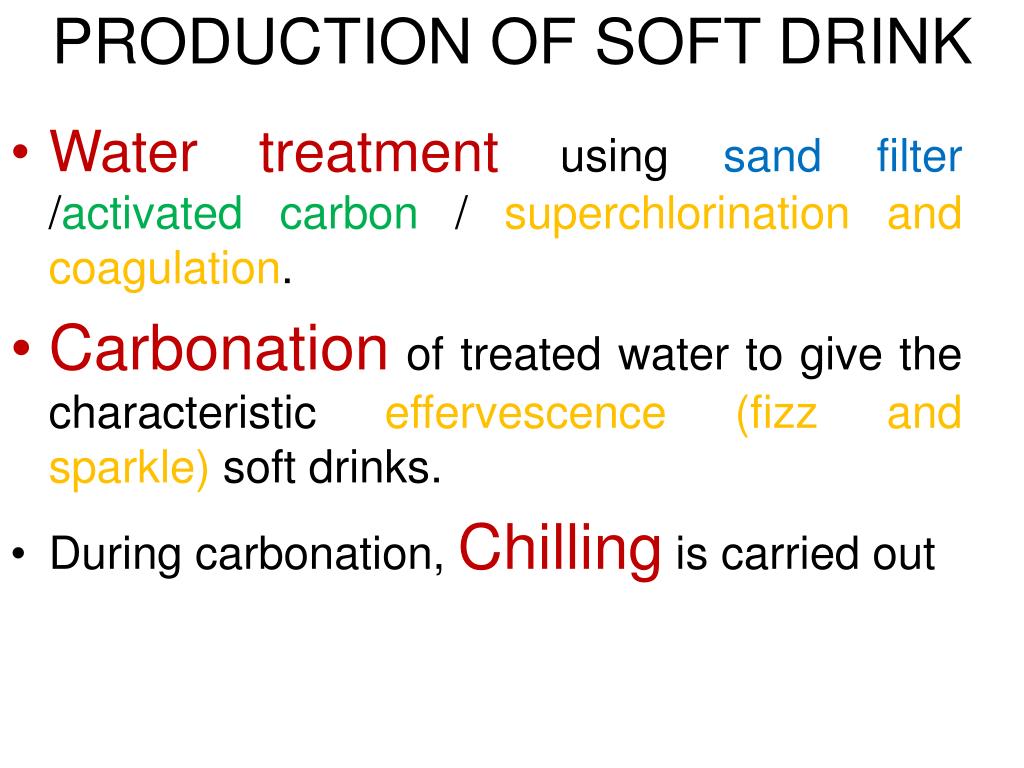 PRODUCTION OF SOFT DRINK

• Water treatment using sand filter /activated carbon / superchlorination and coagulation.

• Carbonation of treated water to give the characteristic effervescence (fizz and sparkle) soft drinks.

• During carbonation, Chilling is carried out